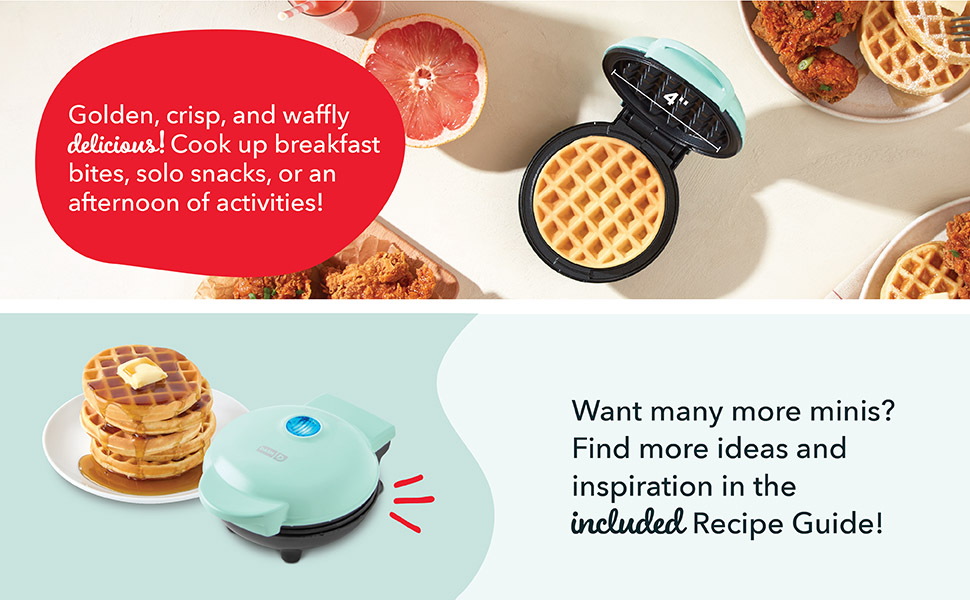 Golden, crisp, and waffly delicious! Cook up breakfast bites, solo snacks, or an afternoon of activities!

4"

Want many more minis? Find more ideas and inspiration in the included Recipe Guide!